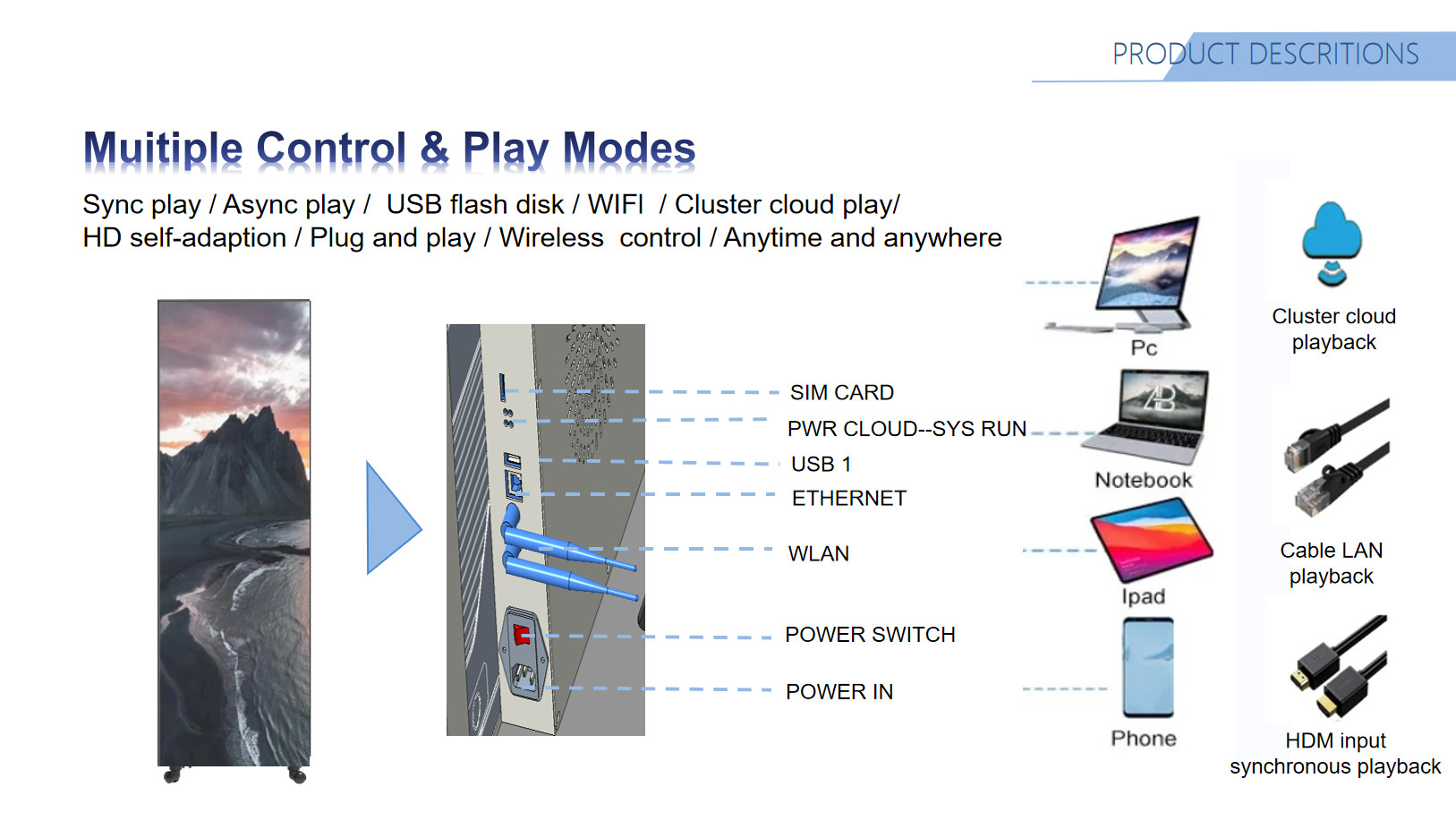 PRODUCT DESCRITIONS

Muitiple Control & Play Modes

Sync play / Async play / USB flash disk / WIFI / Cluster cloud play/
HD self-adaption / Plug and play / Wireless control / Anytime and anywhere

SIM CARD
PWR CLOUD--SYS RUN
USB 1
ETHERNET
WLAN
POWER SWITCH
POWER IN

Pc
Notebook
Ipad
Phone

Cluster cloud playback

Cable LAN playback

HDM input synchronous playback